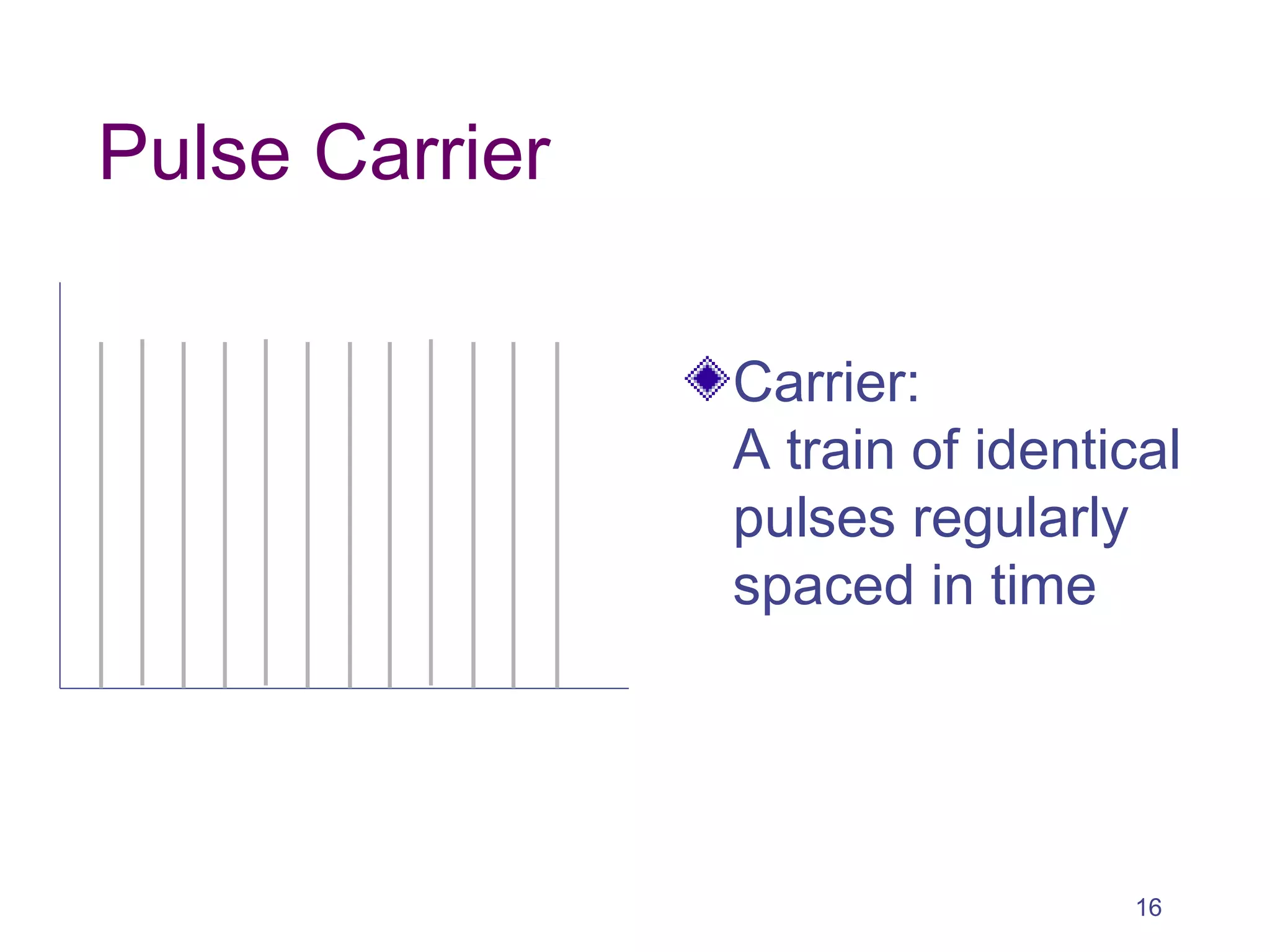 Pulse Carrier

Carrier:
A train of identical pulses regularly spaced in time

16